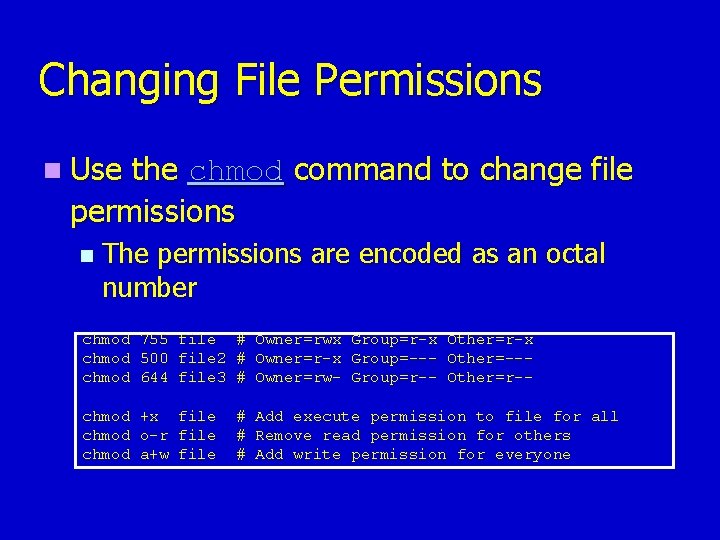 Changing File Permissions

Use the chmod command to change file permissions

The permissions are encoded as an octal number

chmod 755 file  # Owner=rwx Group=r-x Other=r-x
chmod 500 file2 # Owner=r-x Group=--- Other=---
chmod 644 file3 # Owner=rw- Group=r-- Other=r--

chmod +x  file  # Add execute permission to file for all
chmod o-r file  # Remove read permission for others
chmod a+w file  # Add write permission for everyone